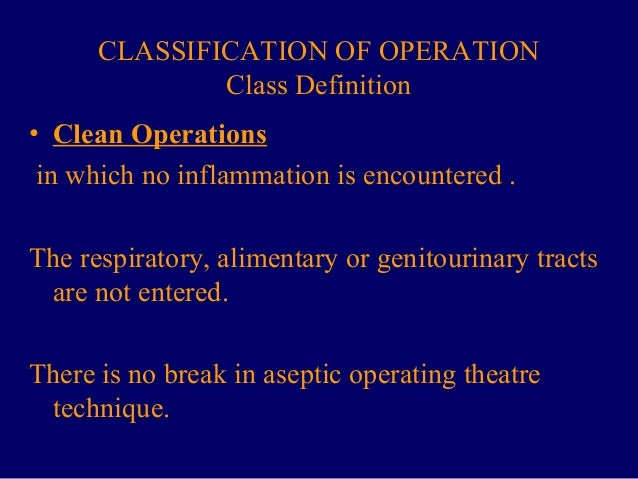 CLASSIFICATION OF OPERATION
Class Definition

• Clean Operations
in which no inflammation is encountered .

The respiratory, alimentary or genitourinary tracts are not entered.

There is no break in aseptic operating theatre technique.